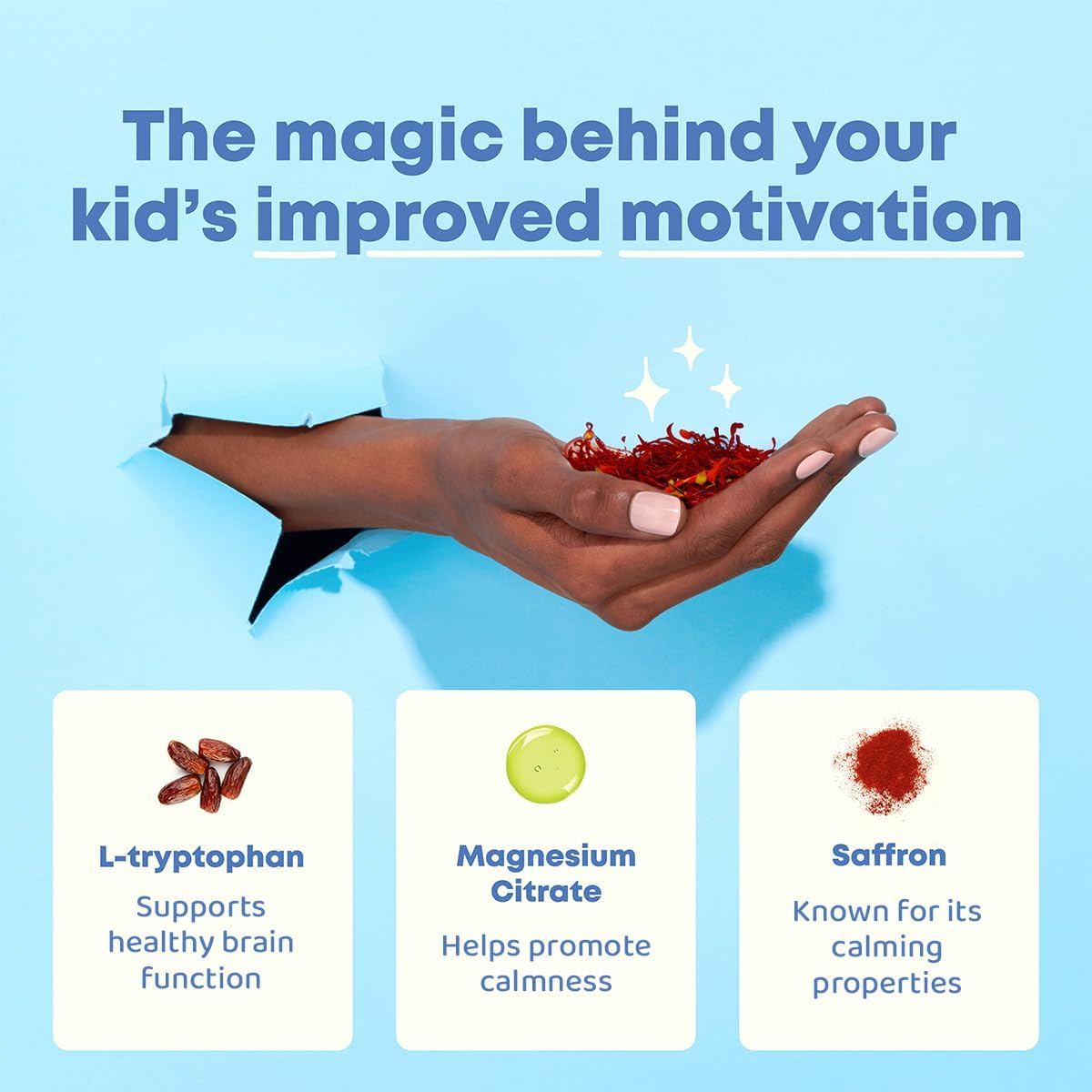 The magic behind your kid's improved motivation

L-tryptophan
Supports healthy brain function

Magnesium Citrate
Helps promote calmness

Saffron
Known for its calming properties